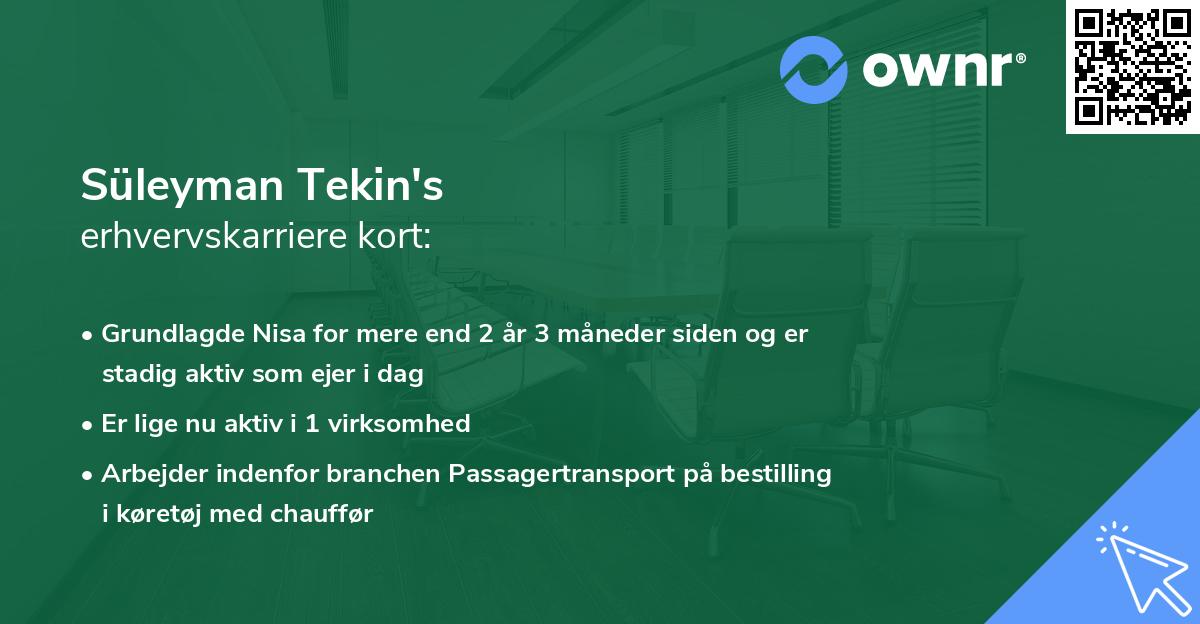 ownr®

Süleyman Tekin's
erhvervskarriere kort:

• Grundlagde Nisa for mere end 2 år 3 måneder siden og er stadig aktiv som ejer i dag
• Er lige nu aktiv i 1 virksomhed
• Arbejder indenfor branchen Passagertransport på bestilling i køretøj med chauffør